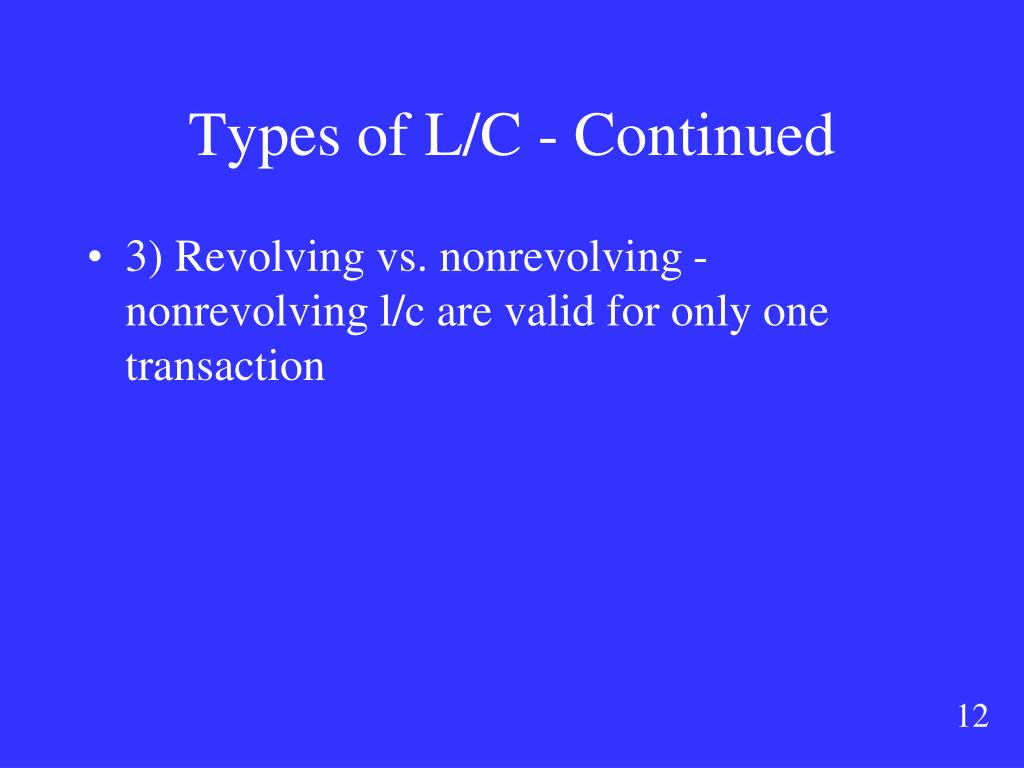 Types of L/C - Continued

• 3) Revolving vs. nonrevolving - nonrevolving l/c are valid for only one transaction

12